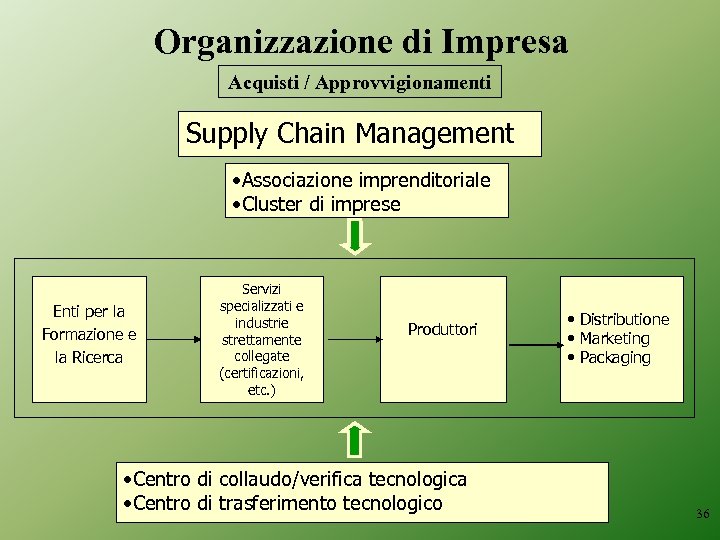 Organizzazione di Impresa

Acquisti / Approvvigionamenti

Supply Chain Management

•Associazione imprenditoriale
•Cluster di imprese

Enti per la Formazione e la Ricerca

Servizi specializzati e industrie strettamente collegate (certificazioni, etc.)

Produttori

• Distributione
• Marketing
• Packaging

•Centro di collaudo/verifica tecnologica
•Centro di trasferimento tecnologico

36